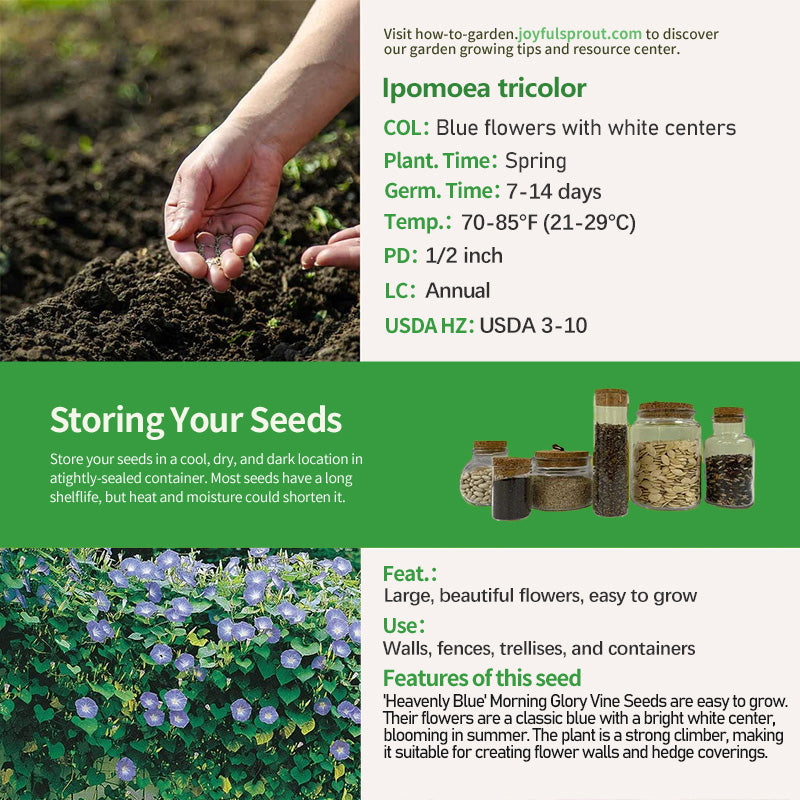 Visit how-to-garden.joyfulsprout.com to discover our garden growing tips and resource center.

Ipomoea tricolor

COL: Blue flowers with white centers

Plant. Time: Spring

Germ. Time: 7-14 days

Temp.: 70-85°F (21-29°C)

PD: 1/2 inch

LC: Annual

USDA HZ: USDA 3-10

Storing Your Seeds

Store your seeds in a cool, dry, and dark location in atightly-sealed container. Most seeds have a long shelflife, but heat and moisture could shorten it.

Feat.:

Large, beautiful flowers, easy to grow

Use:

Walls, fences, trellises, and containers

Features of this seed

'Heavenly Blue' Morning Glory Vine Seeds are easy to grow. Their flowers are a classic blue with a bright white center, blooming in summer. The plant is a strong climber, making it suitable for creating flower walls and hedge coverings.